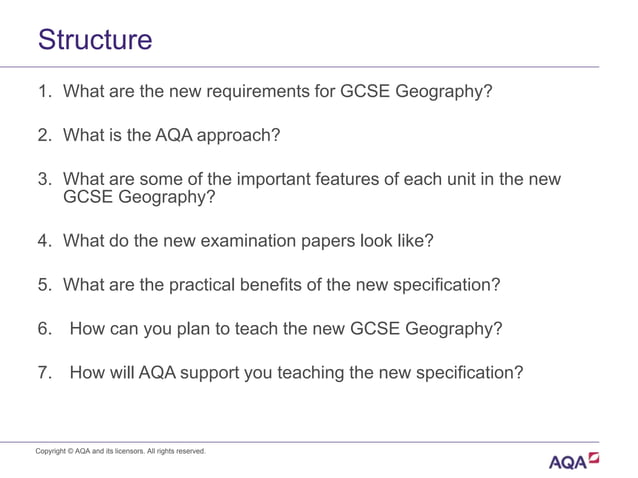 Structure

1. What are the new requirements for GCSE Geography?

2. What is the AQA approach?

3. What are some of the important features of each unit in the new GCSE Geography?

4. What do the new examination papers look like?

5. What are the practical benefits of the new specification?

6. How can you plan to teach the new GCSE Geography?

7. How will AQA support you teaching the new specification?

Copyright © AQA and its licensors. All rights reserved.

AQA